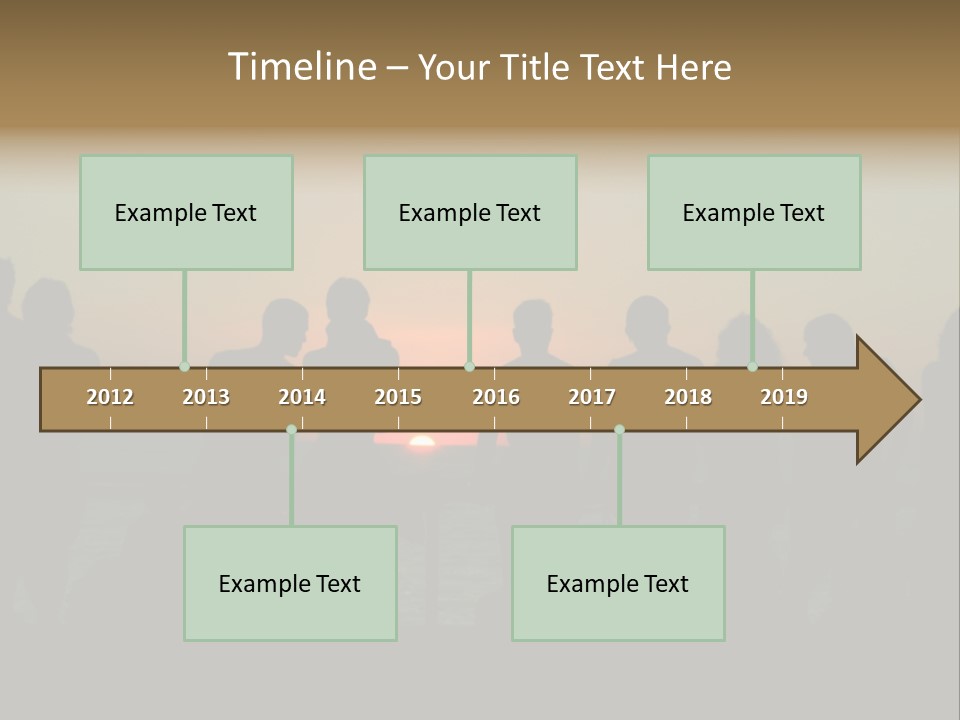 Timeline – Your Title Text Here

Example Text

Example Text

Example Text

2012 2013 2014 2015 2016 2017 2018 2019

Example Text

Example Text